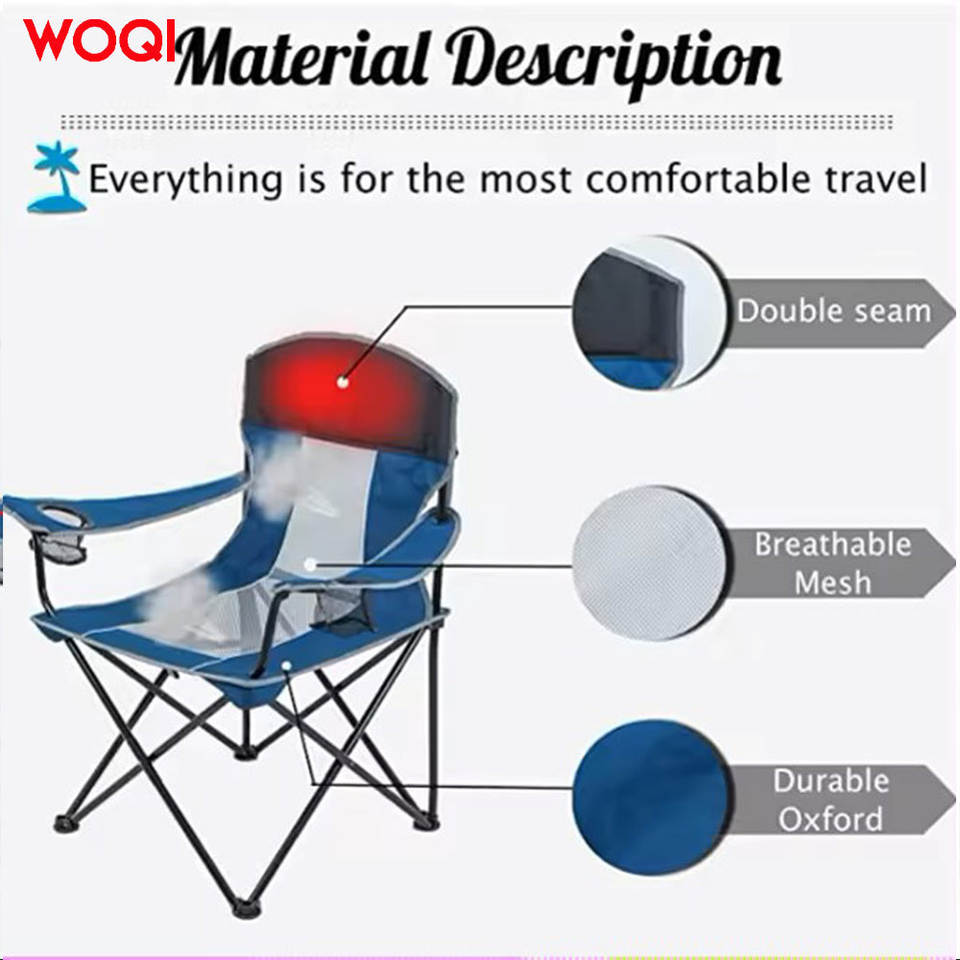 WOQI Material Description

Everything is for the most comfortable travel

Double seam

Breathable Mesh

Durable Oxford